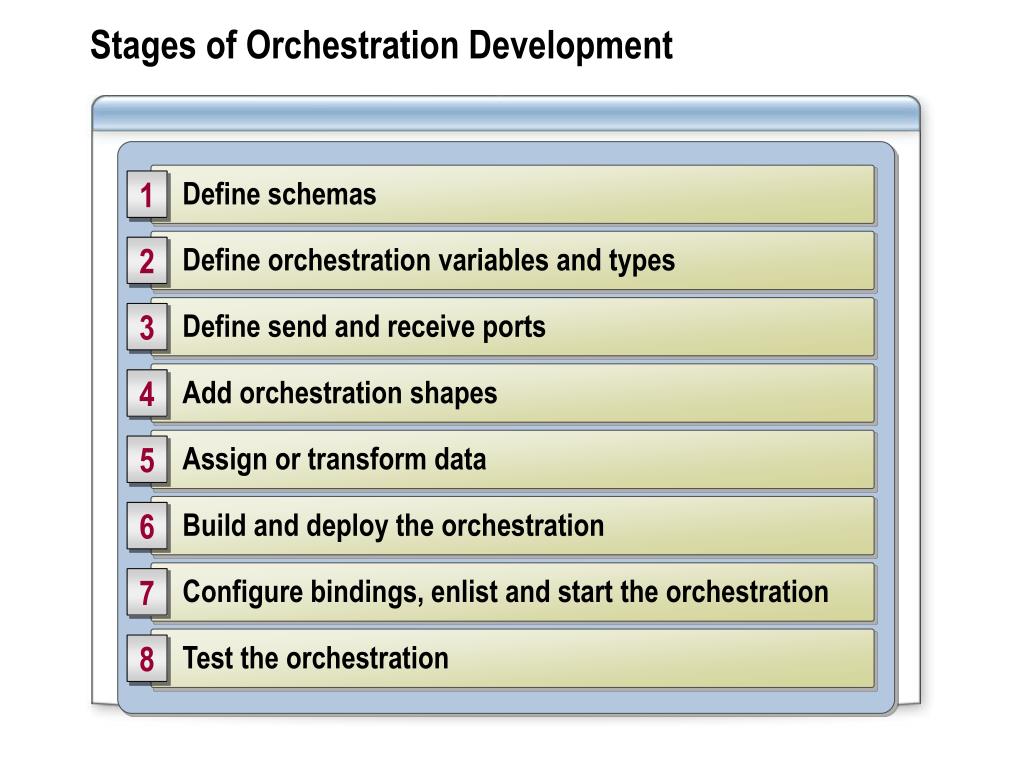 Stages of Orchestration Development

1 Define schemas

2 Define orchestration variables and types

3 Define send and receive ports

4 Add orchestration shapes

5 Assign or transform data

6 Build and deploy the orchestration

7 Configure bindings, enlist and start the orchestration

8 Test the orchestration